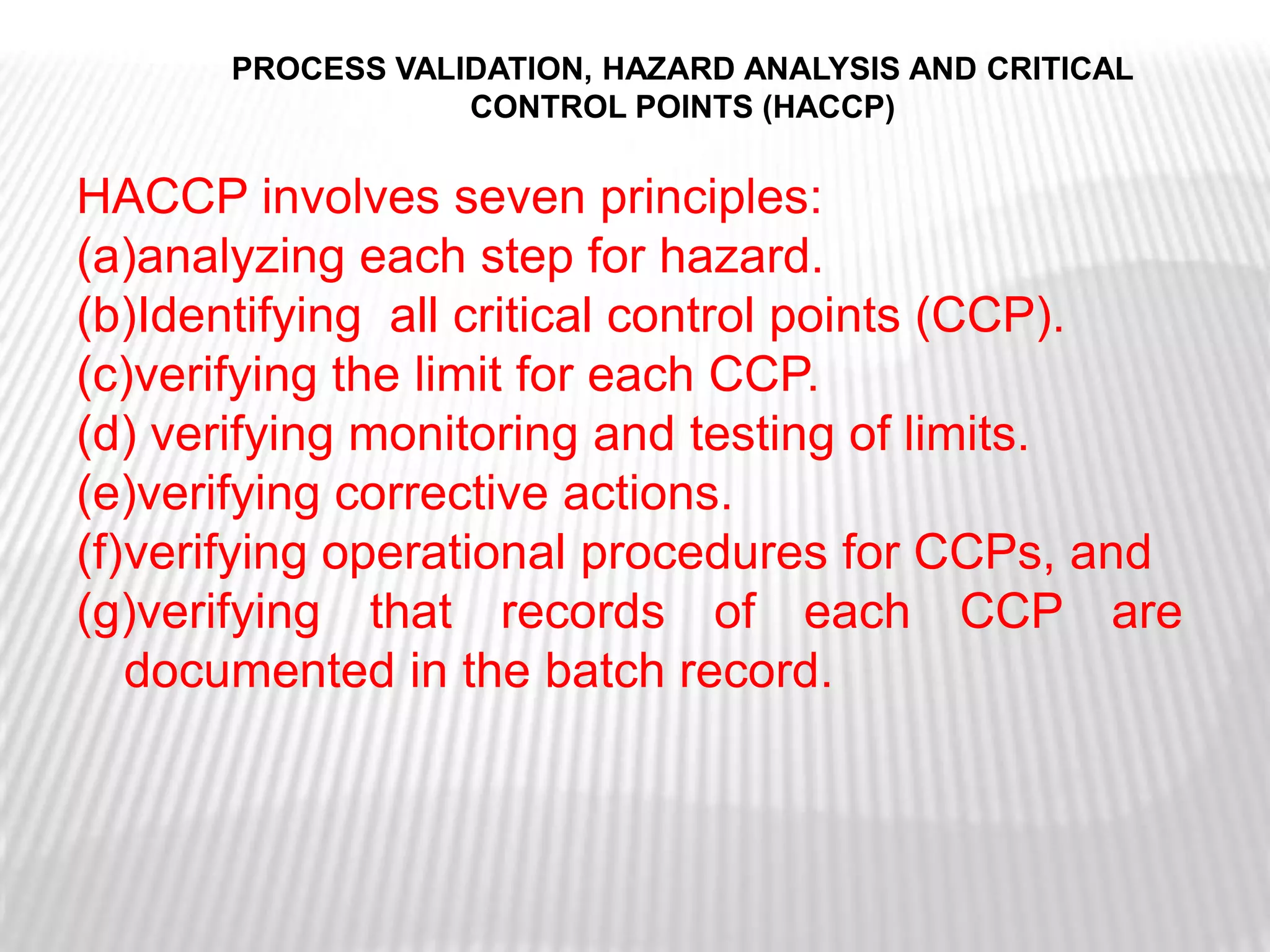 PROCESS VALIDATION, HAZARD ANALYSIS AND CRITICAL CONTROL POINTS (HACCP)

HACCP involves seven principles:
(a)analyzing each step for hazard.
(b)Identifying all critical control points (CCP).
(c)verifying the limit for each CCP.
(d) verifying monitoring and testing of limits.
(e)verifying corrective actions.
(f)verifying operational procedures for CCPs, and
(g)verifying that records of each CCP are documented in the batch record.